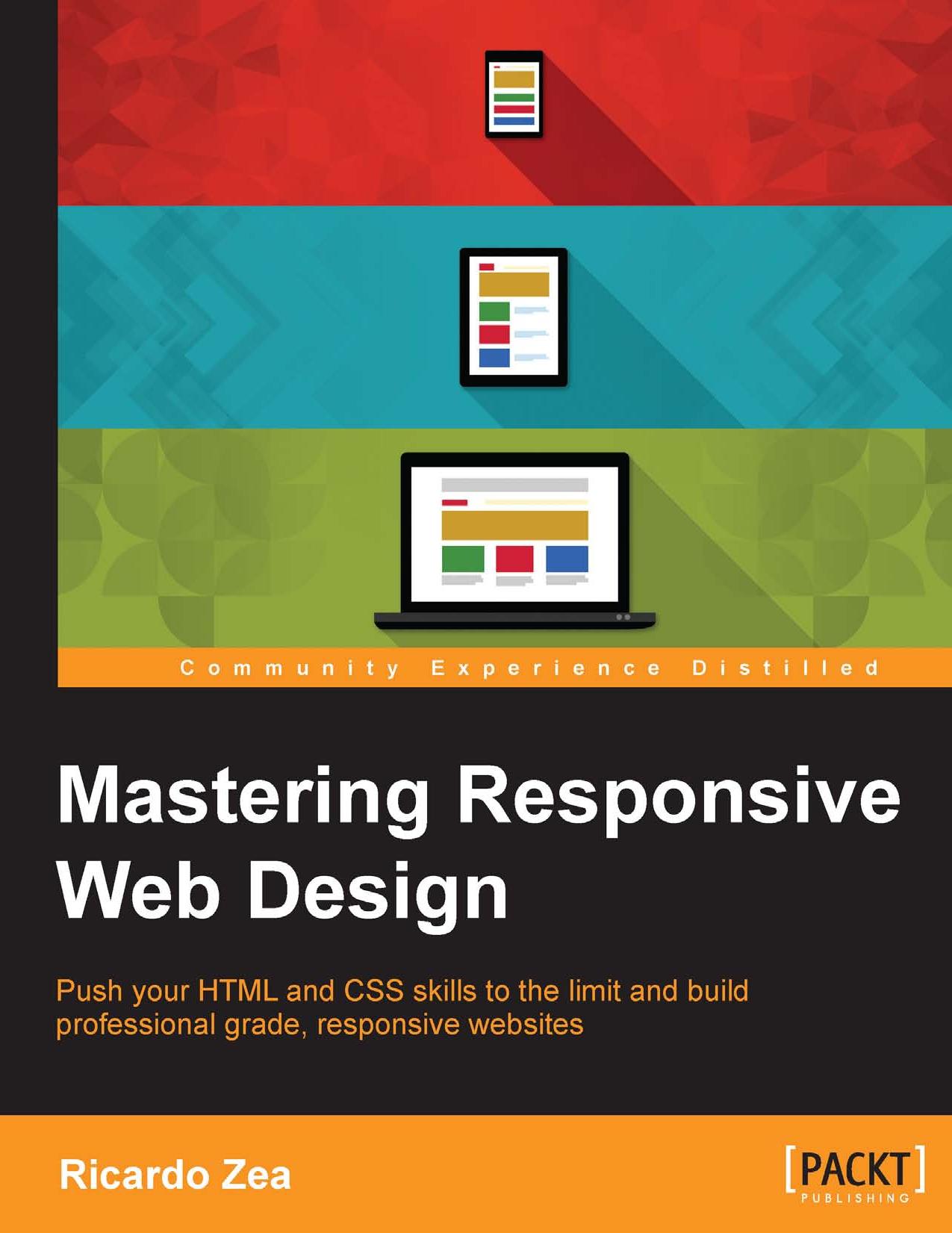 Community Experience Distilled

Mastering Responsive Web Design

Push your HTML and CSS skills to the limit and build professional grade, responsive websites

Ricardo Zea

[PACKT]
PUBLISHING